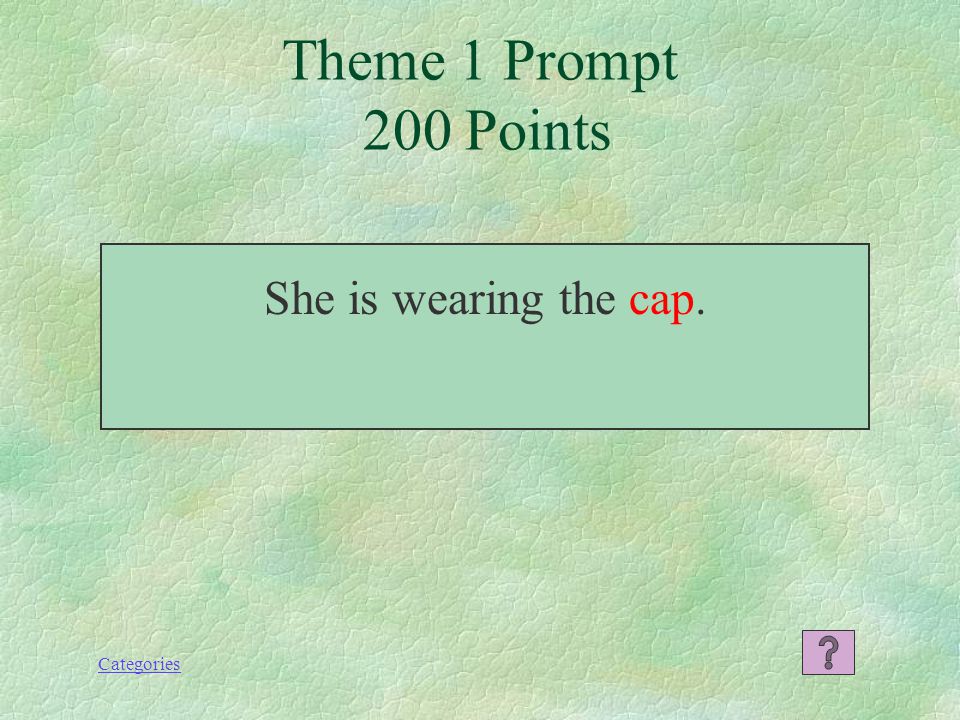 Theme 1 Prompt
200 Points

She is wearing the cap.

Categories

?